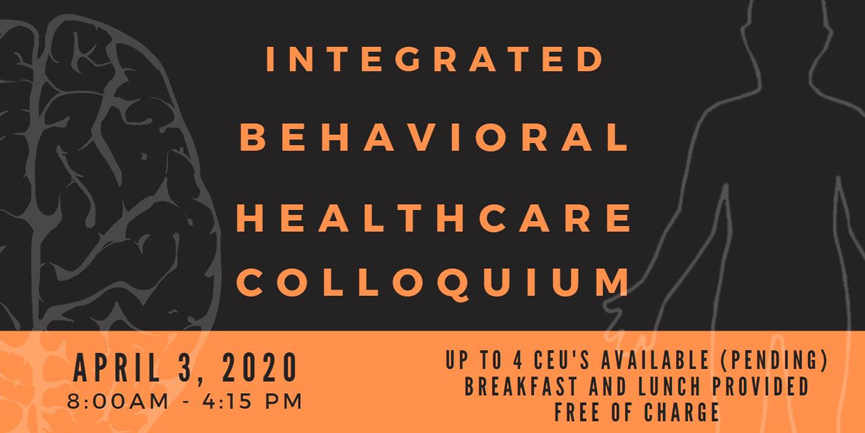 INTEGRATED BEHAVIORAL HEALTHCARE COLLOQUIUM

APRIL 3, 2020
8:00AM - 4:15 PM

UP TO 4 CEU'S AVAILABLE (PENDING)
BREAKFAST AND LUNCH PROVIDED
FREE OF CHARGE